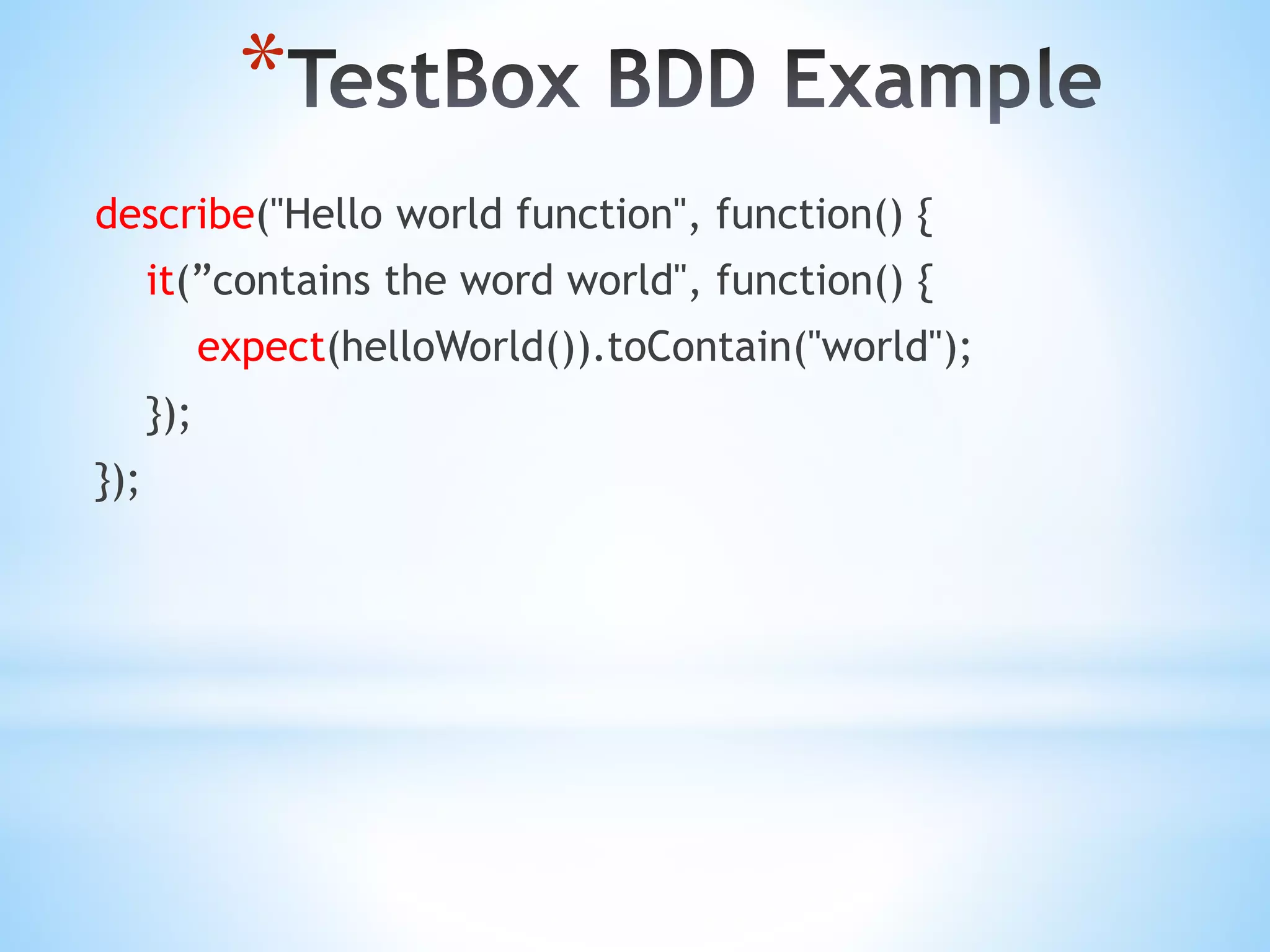 *TestBox BDD Example

describe("Hello world function", function() {
it(”contains the word world", function() {
expect(helloWorld()).toContain("world");
});
});